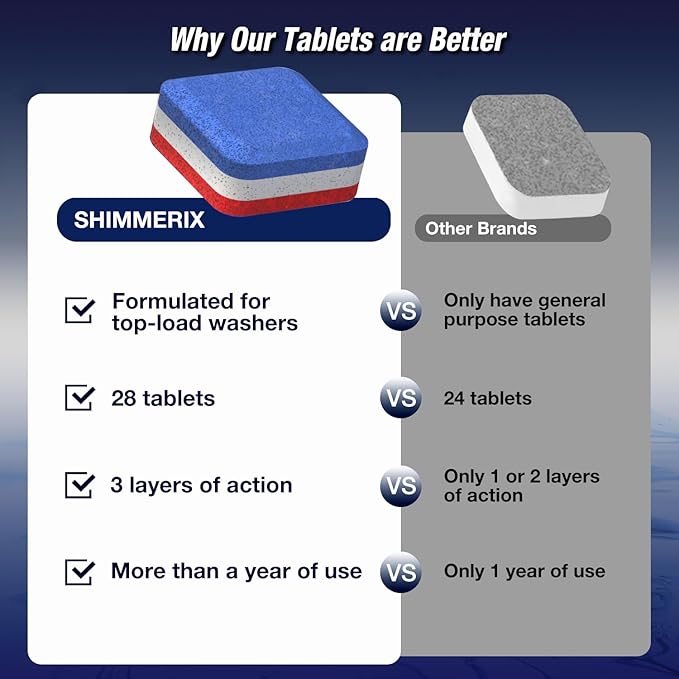 Why Our Tablets are Better

SHIMMERIX

Other Brands

Formulated for top-load washers

VS

Only have general purpose tablets

28 tablets

VS

24 tablets

3 layers of action

VS

Only 1 or 2 layers of action

More than a year of use

VS

Only 1 year of use